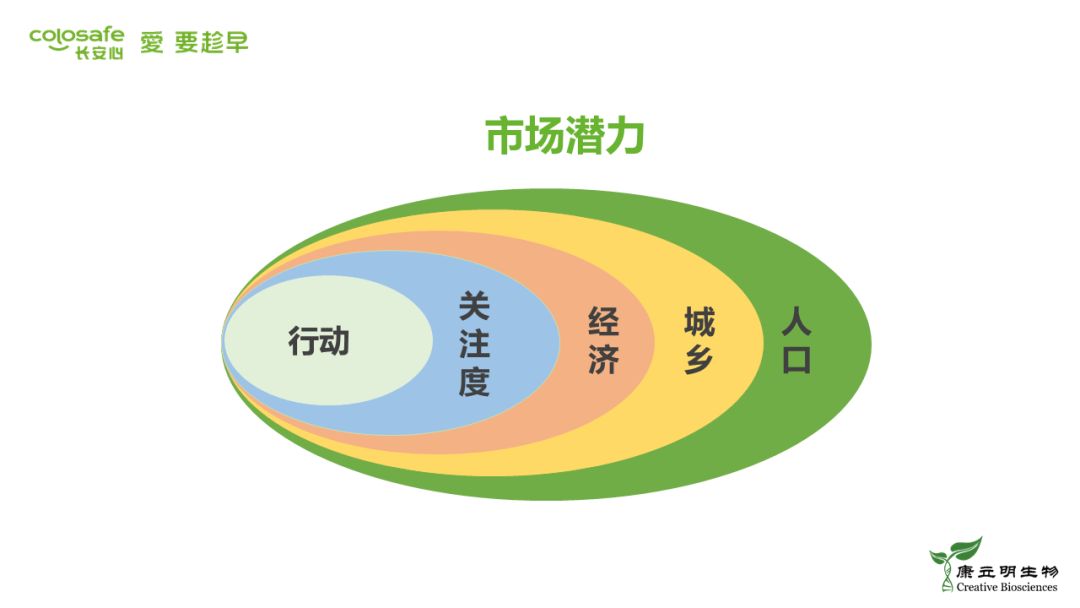 colosafe
长安心
爱 要趁早

市场潜力

行动

关注度

经济

城乡

人口

康立明生物
Creative Biosciences